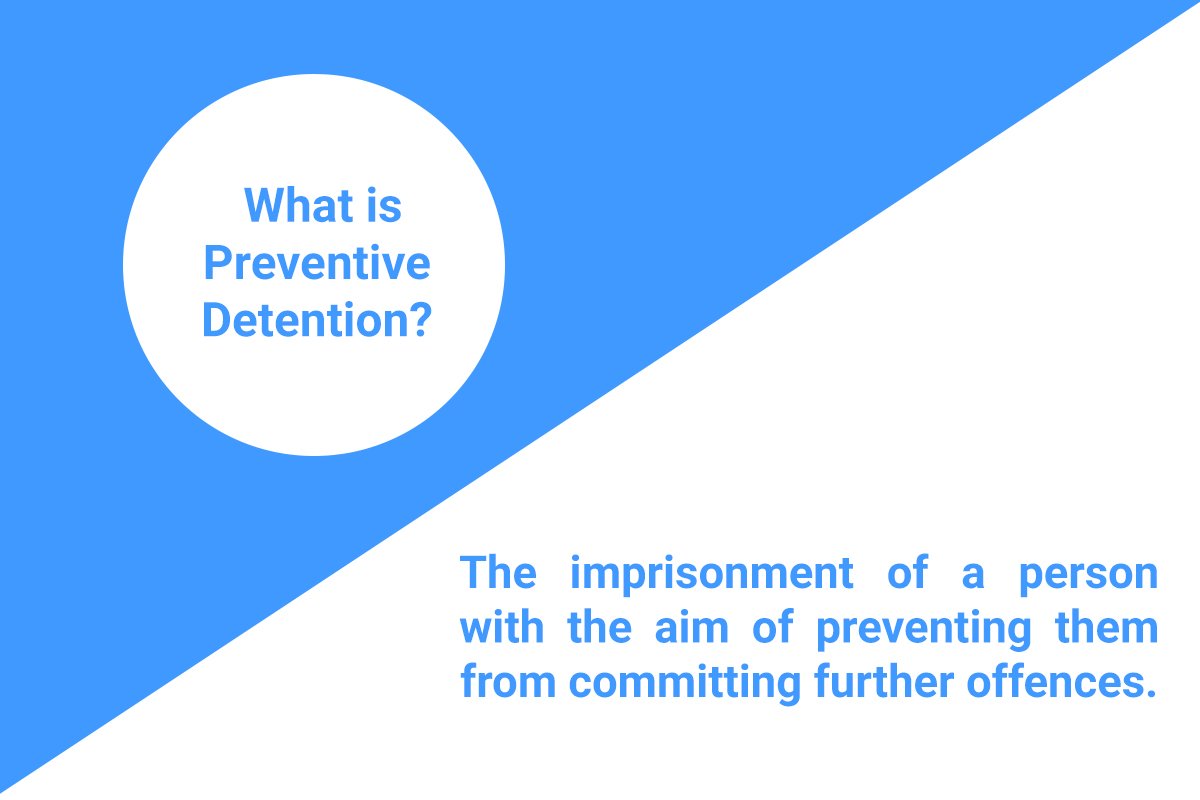 What is Preventive Detention?

The imprisonment of a person with the aim of preventing them from committing further offences.